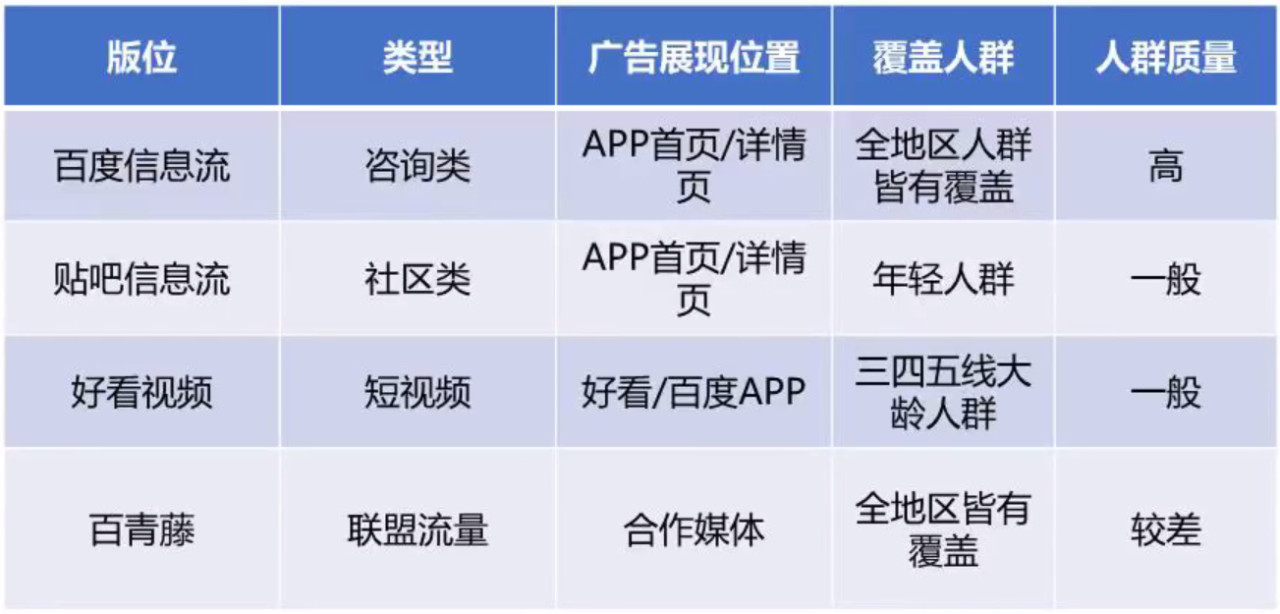 | 版位 | 类型 | 广告展现位置 | 覆盖人群 | 人群质量 |
|---|---|---|---|---|
| 百度信息流 | 咨询类 | APP首页/详情页 | 全地区人群皆有覆盖 | 高 |
| 贴吧信息流 | 社区类 | APP首页/详情页 | 年轻人群 | 一般 |
| 好看视频 | 短视频 | 好看/百度APP | 三四五线大龄人群 | 一般 |
| 百青藤 | 联盟流量 | 合作媒体 | 全地区皆有覆盖 | 较差 |